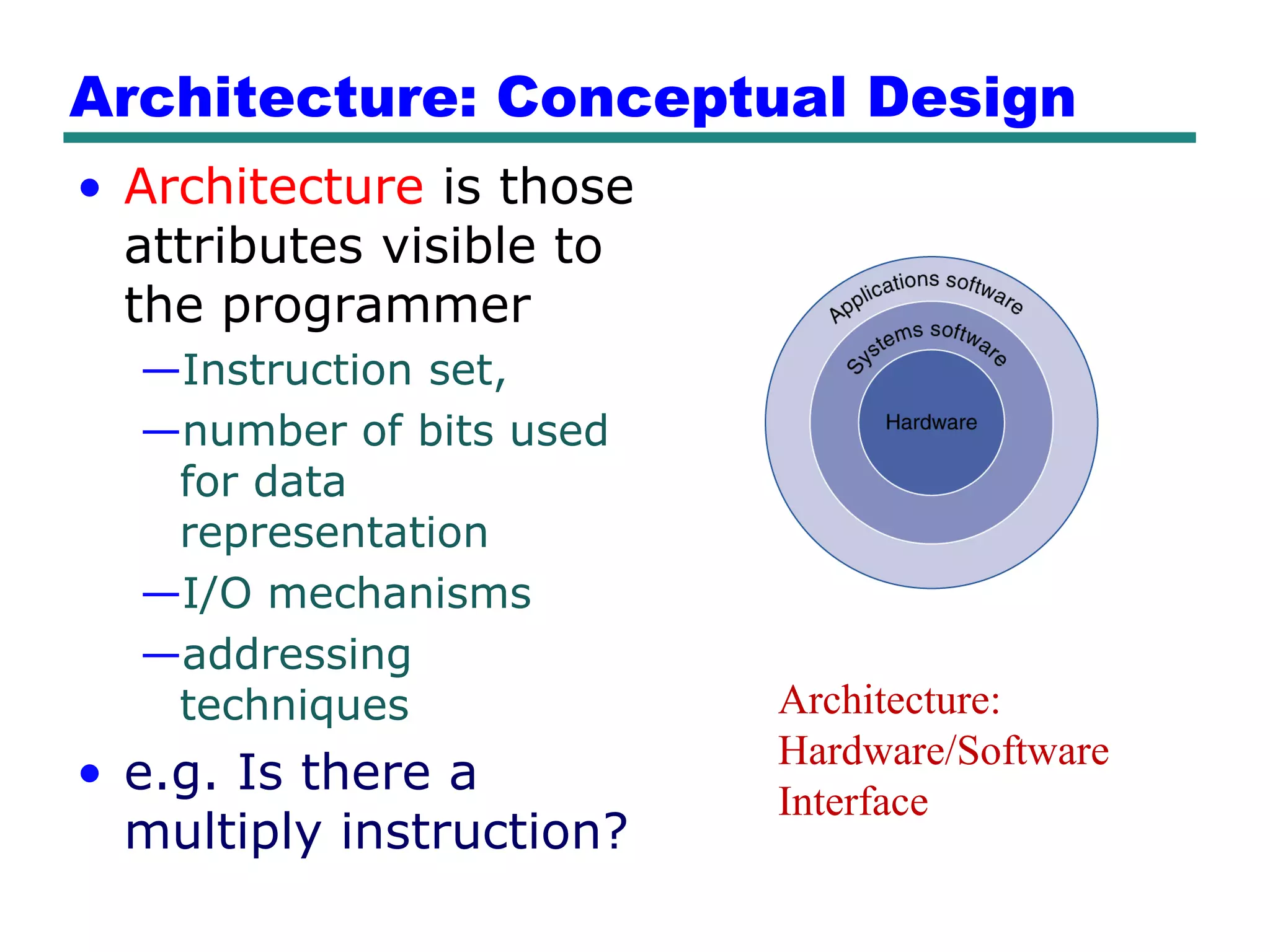 Architecture: Conceptual Design

• Architecture is those attributes visible to the programmer

—Instruction set,

—number of bits used for data representation

—I/O mechanisms

—addressing techniques

• e.g. Is there a multiply instruction?

Applications software

Systems software

Hardware

Architecture: Hardware/Software Interface